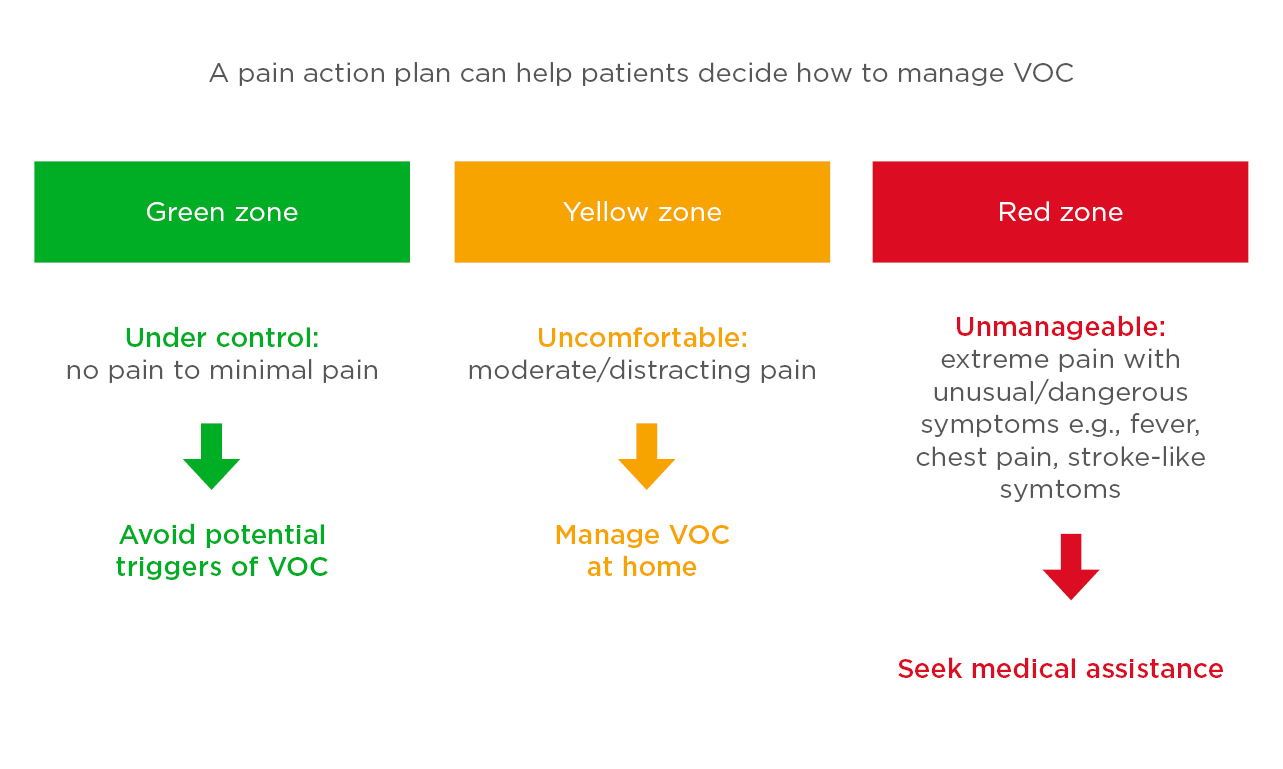 A pain action plan can help patients decide how to manage VOC

Green zone

Under control:
no pain to minimal pain

Avoid potential triggers of VOC

Yellow zone

Uncomfortable:
moderate/distracting pain

Manage VOC at home

Red zone

Unmanageable:
extreme pain with unusual/dangerous symptoms e.g., fever, chest pain, stroke-like symtoms

Seek medical assistance